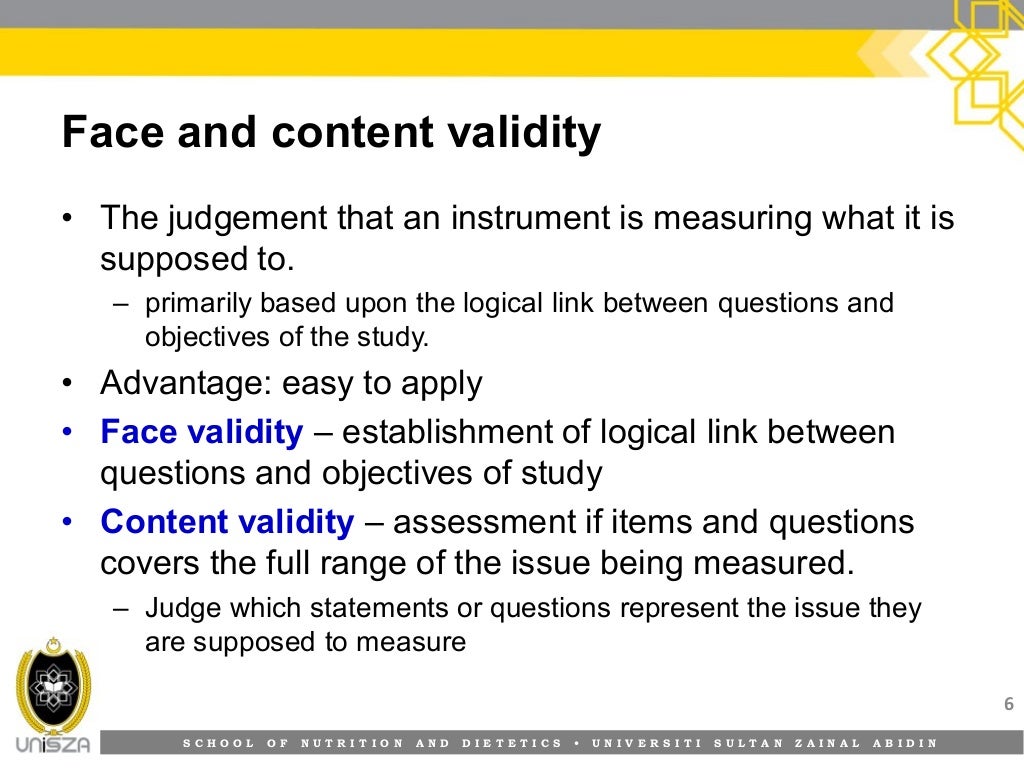 Face and content validity

• The judgement that an instrument is measuring what it is supposed to.
– primarily based upon the logical link between questions and objectives of the study.

• Advantage: easy to apply

• Face validity – establishment of logical link between questions and objectives of study

• Content validity – assessment if items and questions covers the full range of the issue being measured.
– Judge which statements or questions represent the issue they are supposed to measure

6

UniSZA

SCHOOL OF NUTRITION AND DIETETICS • UNIVERSITI SULTAN ZAINAL ABIDIN